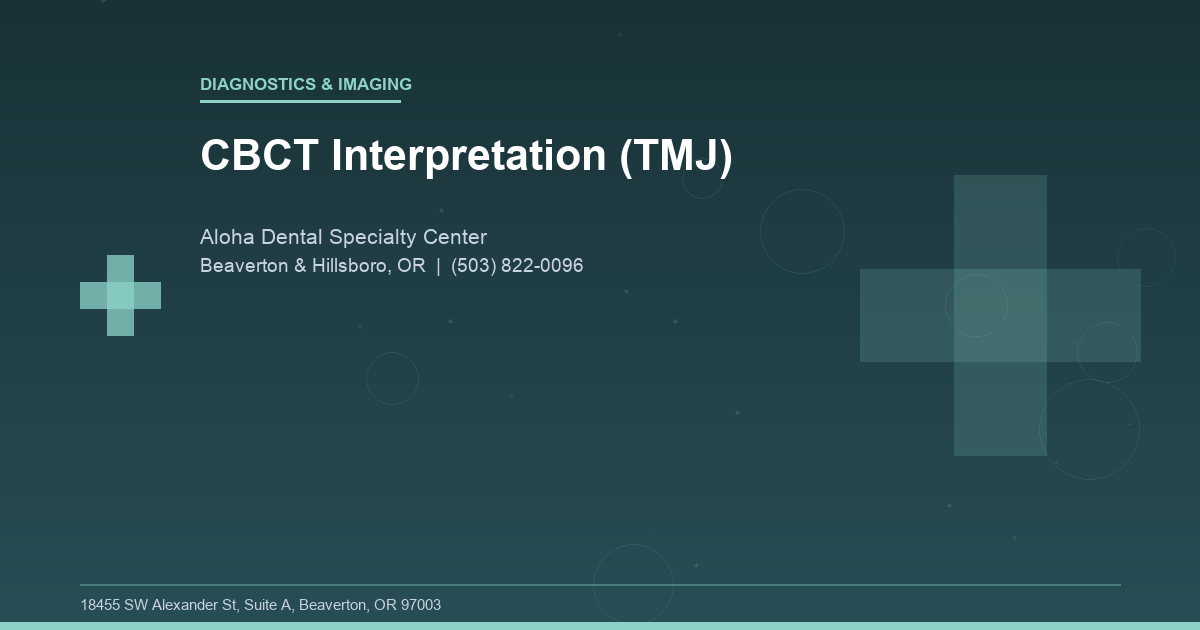 DIAGNOSTICS & IMAGING

CBCT Interpretation (TMJ)

Aloha Dental Specialty Center
Beaverton & Hillsboro, OR | (503) 822-0096

18455 SW Alexander St, Suite A, Beaverton, OR 97003